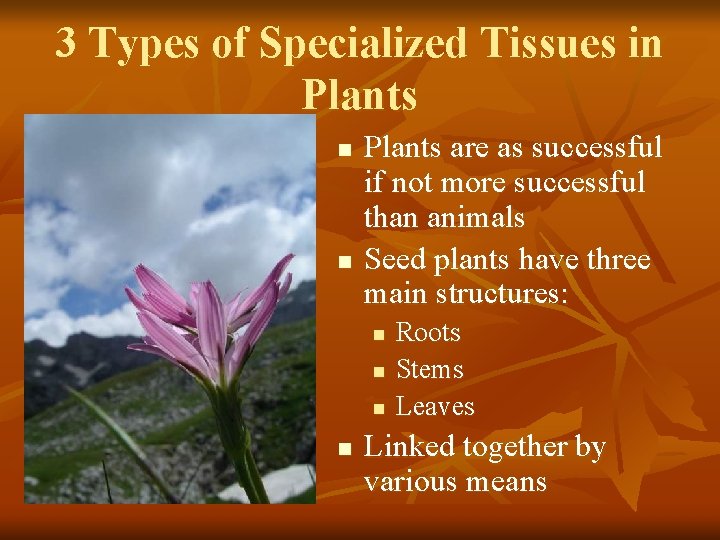 3 Types of Specialized Tissues in Plants

- Plants are as successful if not more successful than animals
- Seed plants have three main structures:
  - Roots
  - Stems
  - Leaves
- Linked together by various means